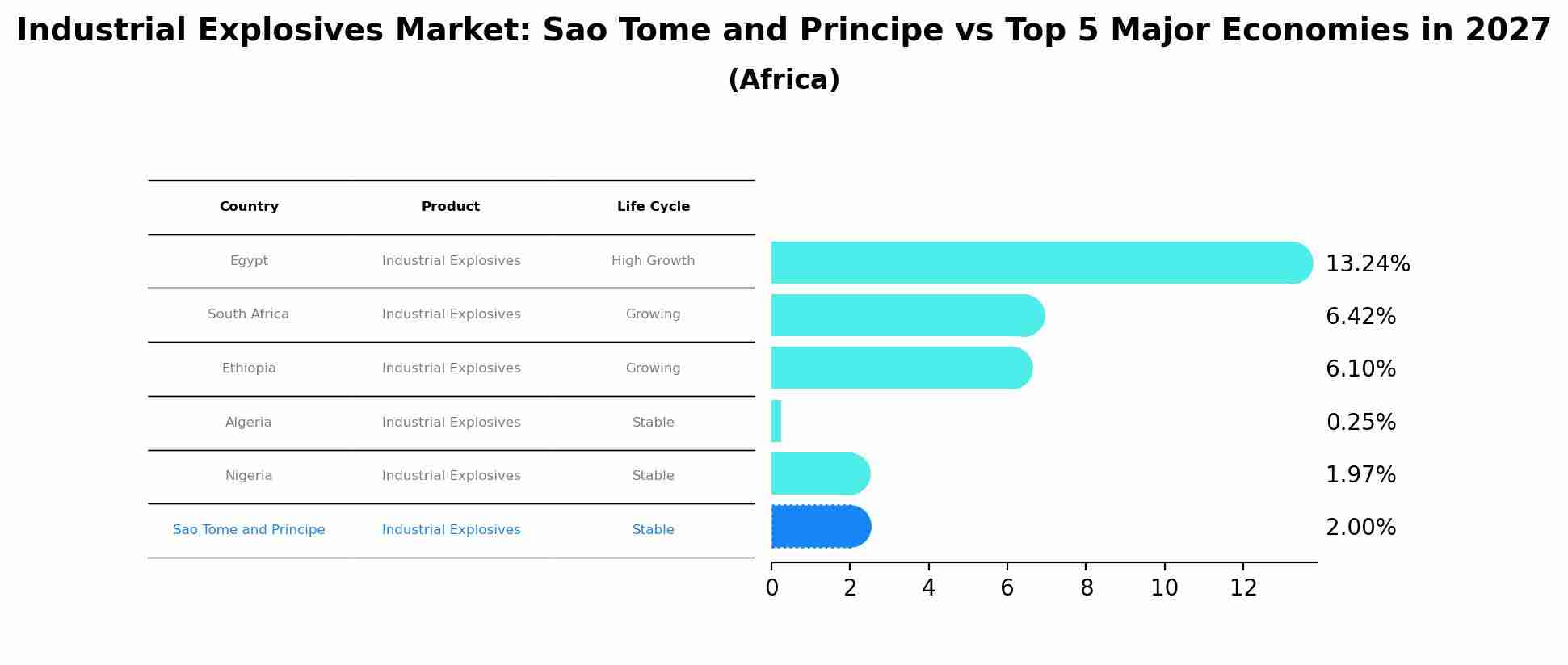 Industrial Explosives Market: Sao Tome and Principe vs Top 5 Major Economies in 2027
(Africa)

| Country | Product | Life Cycle |
|---|---|---|
| Egypt | Industrial Explosives | High Growth |
| South Africa | Industrial Explosives | Growing |
| Ethiopia | Industrial Explosives | Growing |
| Algeria | Industrial Explosives | Stable |
| Nigeria | Industrial Explosives | Stable |
| Sao Tome and Principe | Industrial Explosives | Stable |

13.24%
6.42%
6.10%
0.25%
1.97%
2.00%

0 2 4 6 8 10 12